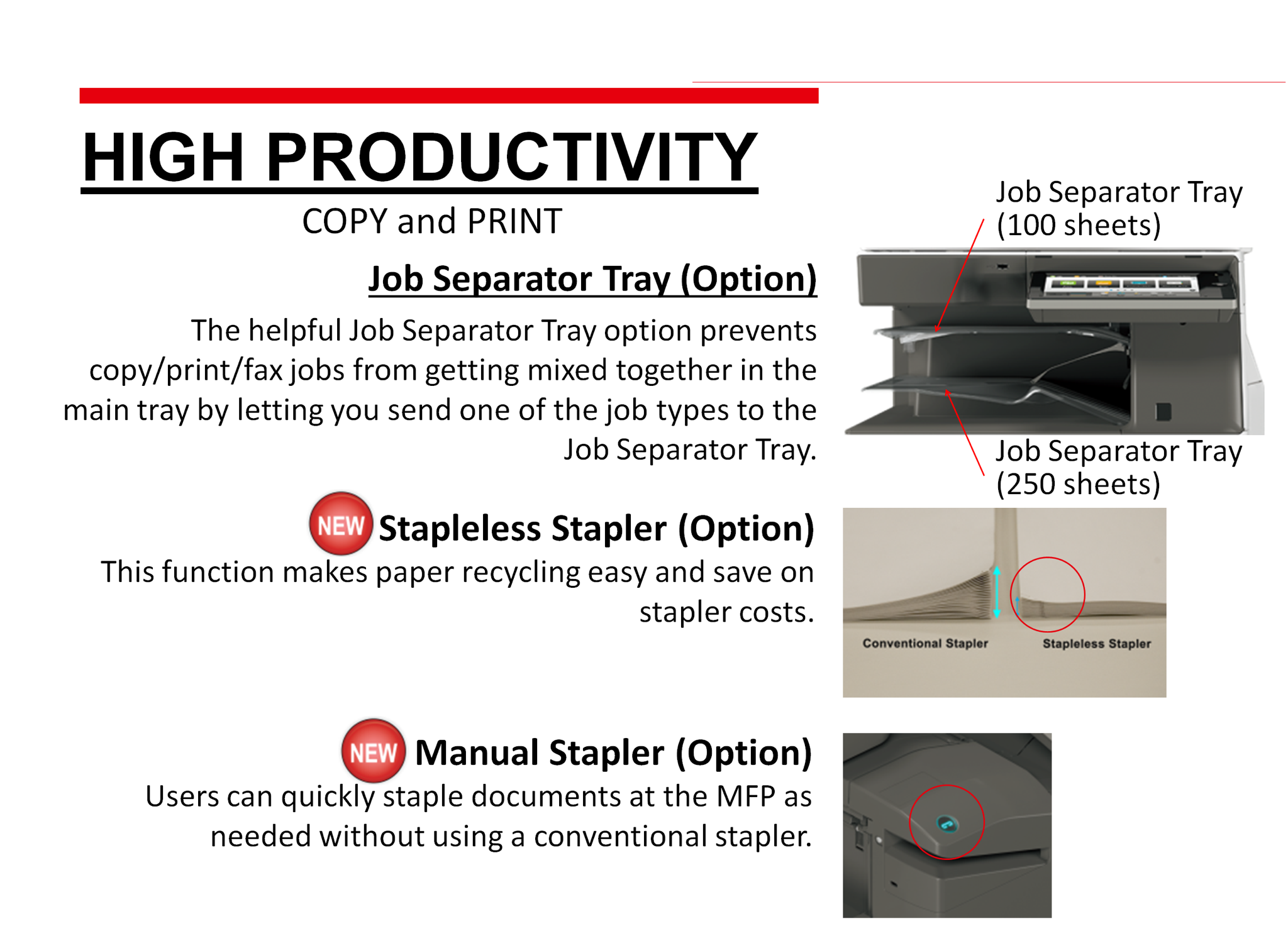 HIGH PRODUCTIVITY

COPY and PRINT

Job Separator Tray (Option)

The helpful Job Separator Tray option prevents copy/print/fax jobs from getting mixed together in the main tray by letting you send one of the job types to the Job Separator Tray.

Job Separator Tray (100 sheets)

Job Separator Tray (250 sheets)

NEW Stapleless Stapler (Option)

This function makes paper recycling easy and save on stapler costs.

Conventional Stapler

Stapleless Stapler

NEW Manual Stapler (Option)

Users can quickly staple documents at the MFP as needed without using a conventional stapler.